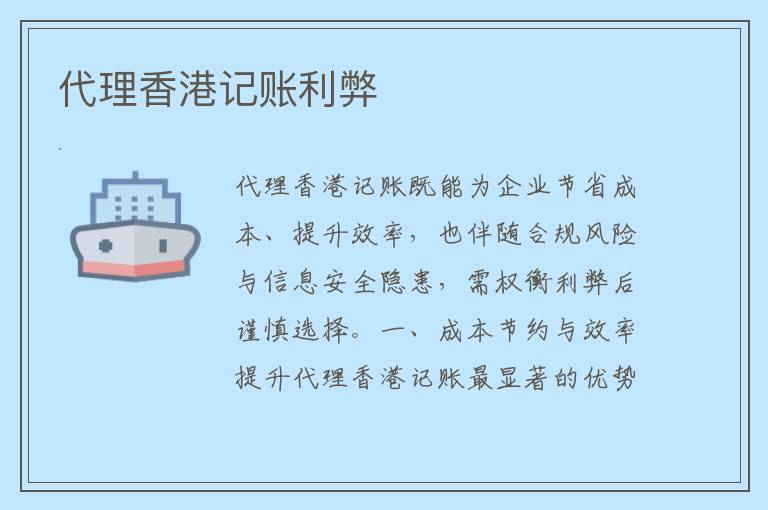 代理香港记账利弊

代理香港记账既能为企业节省成本、提升效率，也伴随合规风险与信息安全隐患，需权衡利弊后谨慎选择。一、成本节约与效率提升代理香港记账最显著的优势